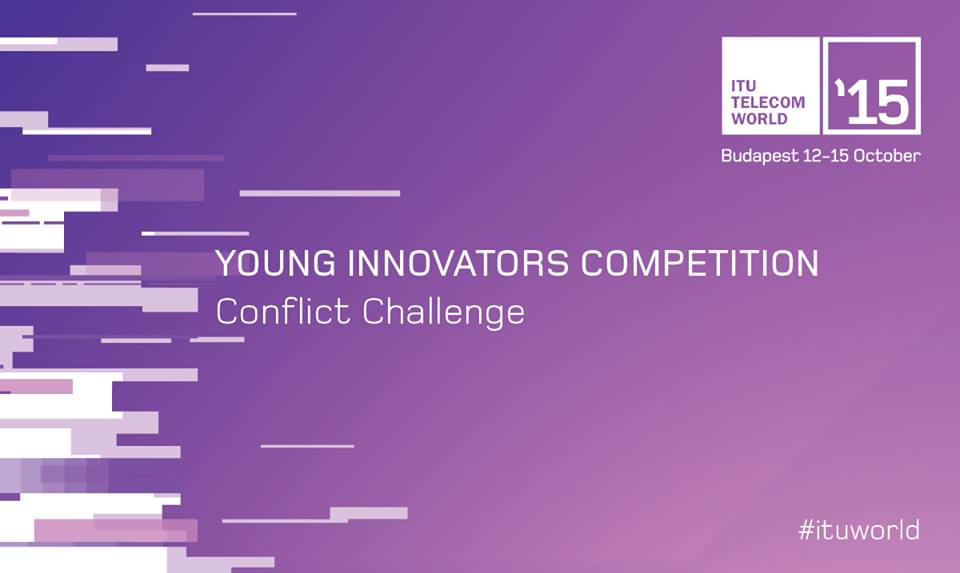 ITU TELECOM WORLD
'15
Budapest 12-15 October

YOUNG INNOVATORS COMPETITION
Conflict Challenge

#ituworld